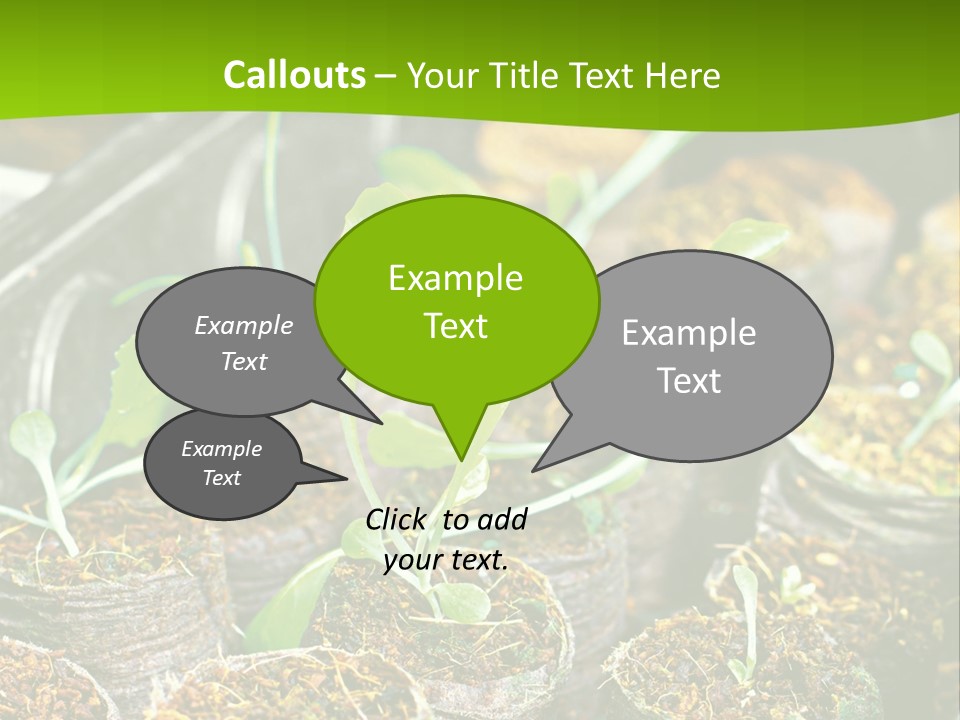 Callouts – Your Title Text Here

Example Text

Example Text

Example Text

Example Text

Click to add your text.